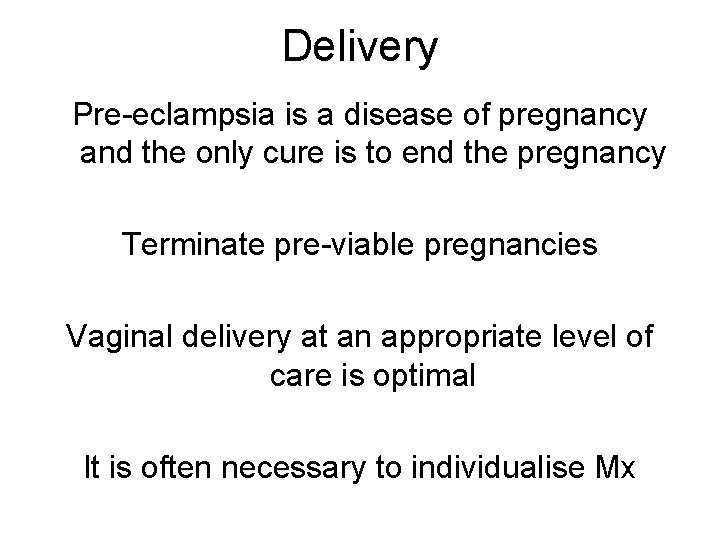 Delivery

Pre-eclampsia is a disease of pregnancy and the only cure is to end the pregnancy

Terminate pre-viable pregnancies

Vaginal delivery at an appropriate level of care is optimal

It is often necessary to individualise Mx